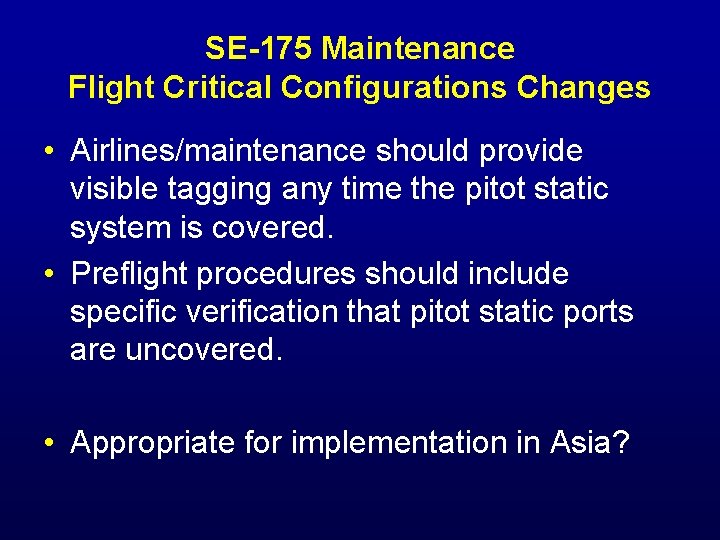 SE-175 Maintenance
Flight Critical Configurations Changes

• Airlines/maintenance should provide visible tagging any time the pitot static system is covered.
• Preflight procedures should include specific verification that pitot static ports are uncovered.

• Appropriate for implementation in Asia?